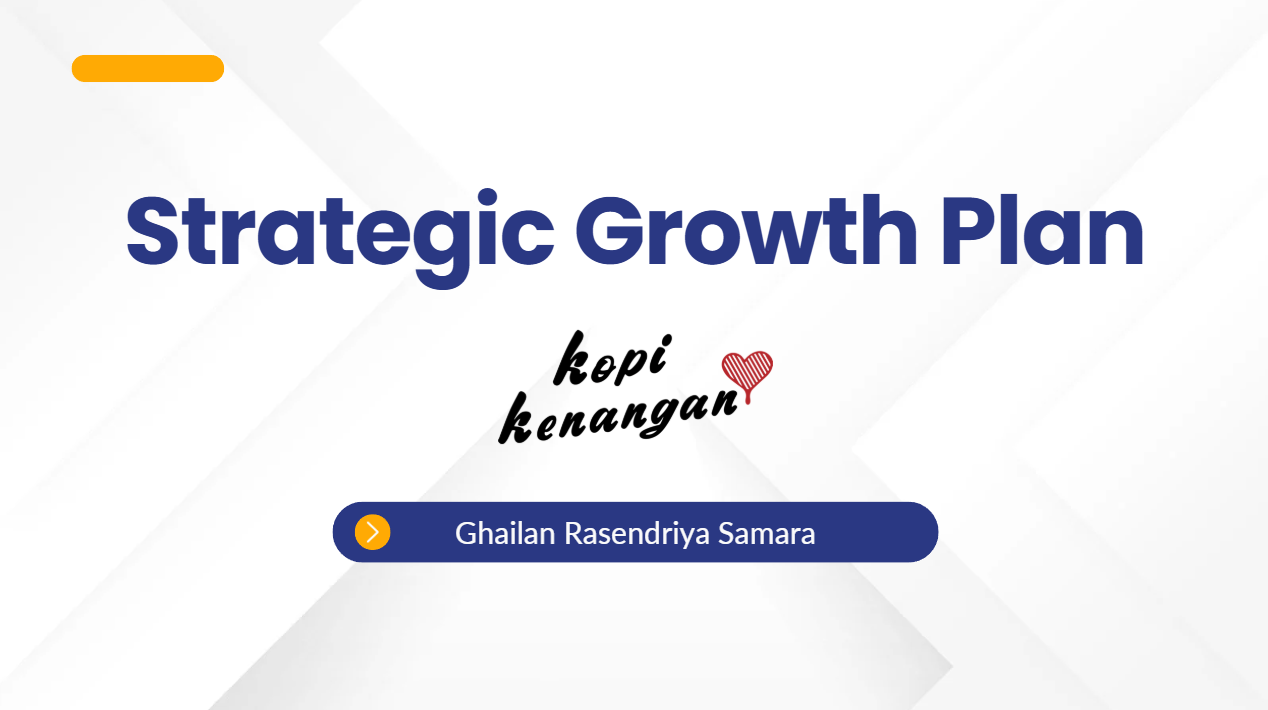 Strategic Growth Plan

kopi kenangan

Ghailan Rasendriya Samara